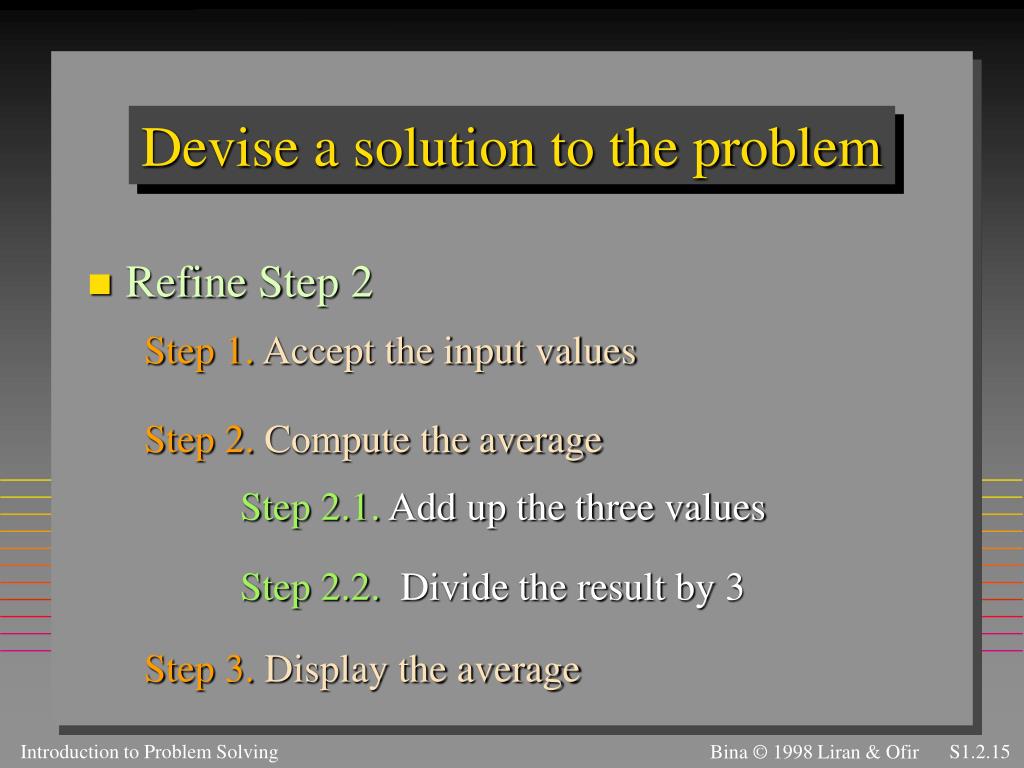 Devise a solution to the problem

Refine Step 2

Step 1. Accept the input values

Step 2. Compute the average

Step 2.1. Add up the three values

Step 2.2. Divide the result by 3

Step 3. Display the average

Introduction to Problem Solving

Bina © 1998 Liran & Ofir S1.2.15